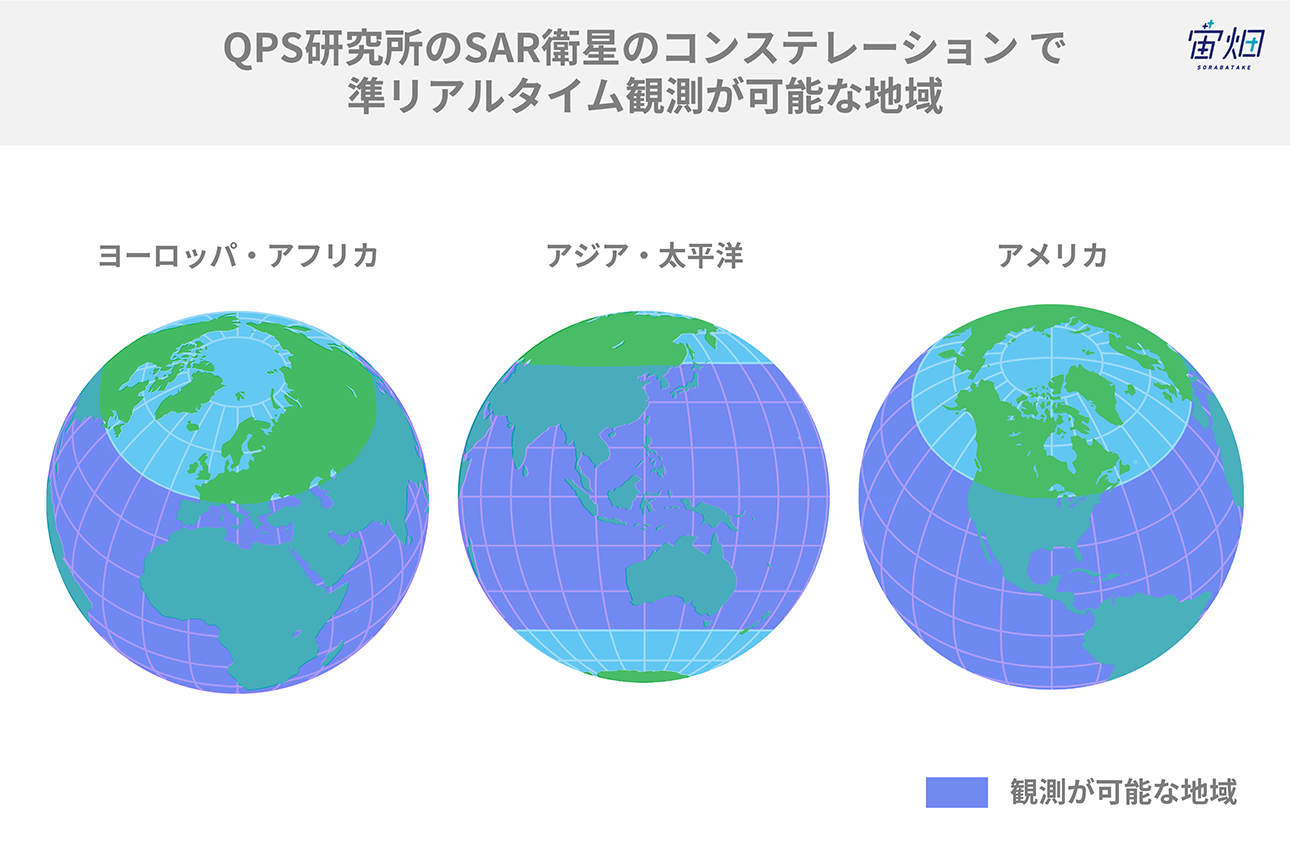 QPS研究所のSAR衛星のコンステレーション で
準リアルタイム観測が可能な地域

宙畑
SORABATAKE

ヨーロッパ・アフリカ

アジア・太平洋

アメリカ

観測が可能な地域